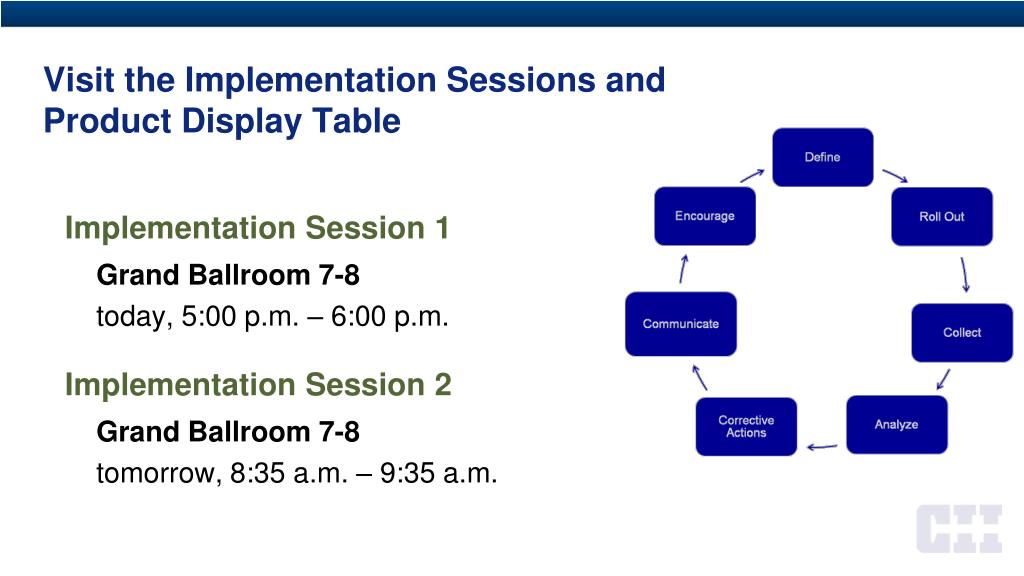 Visit the Implementation Sessions and Product Display Table

Implementation Session 1
Grand Ballroom 7-8
today, 5:00 p.m. – 6:00 p.m.

Implementation Session 2
Grand Ballroom 7-8
tomorrow, 8:35 a.m. – 9:35 a.m.

Define
Roll Out
Collect
Analyze
Corrective Actions
Communicate
Encourage

CII